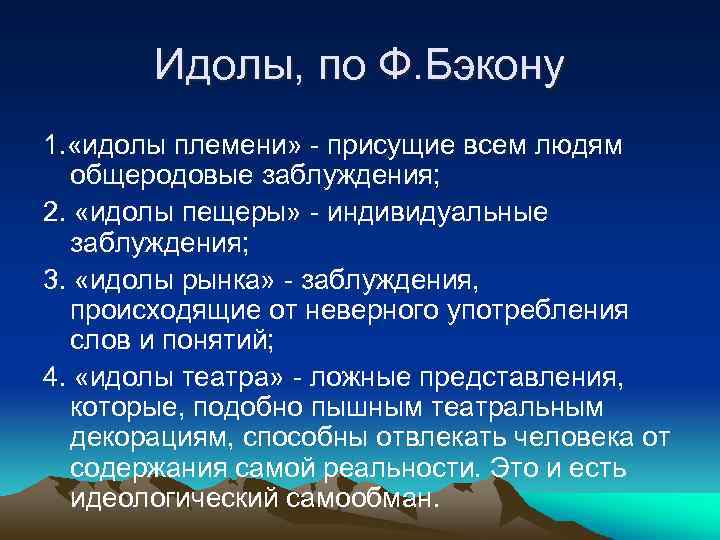 Идолы, по Ф.Бэкону

1.«идолы племени» - присущие всем людям общеродовые заблуждения;

2. «идолы пещеры» - индивидуальные заблуждения;

3. «идолы рынка» - заблуждения, происходящие от неверного употребления слов и понятий;

4. «идолы театра» - ложные представления, которые, подобно пышным театральным декорациям, способны отвлекать человека от содержания самой реальности. Это и есть идеологический самообман.